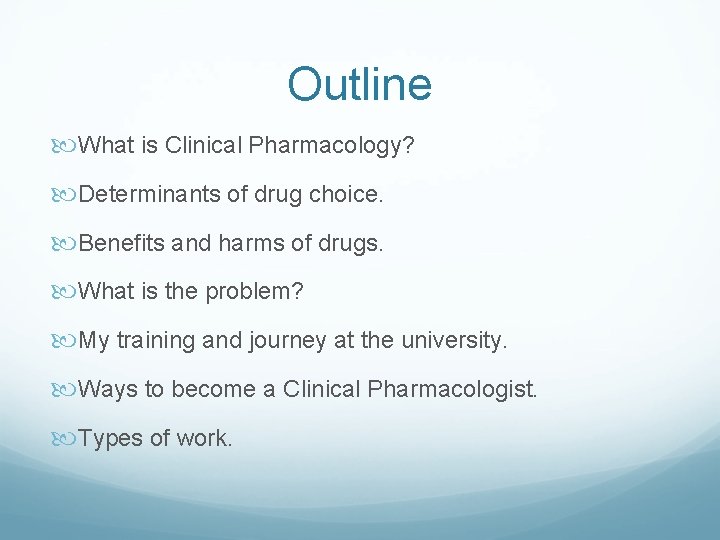 Outline

What is Clinical Pharmacology?

Determinants of drug choice.

Benefits and harms of drugs.

What is the problem?

My training and journey at the university.

Ways to become a Clinical Pharmacologist.

Types of work.